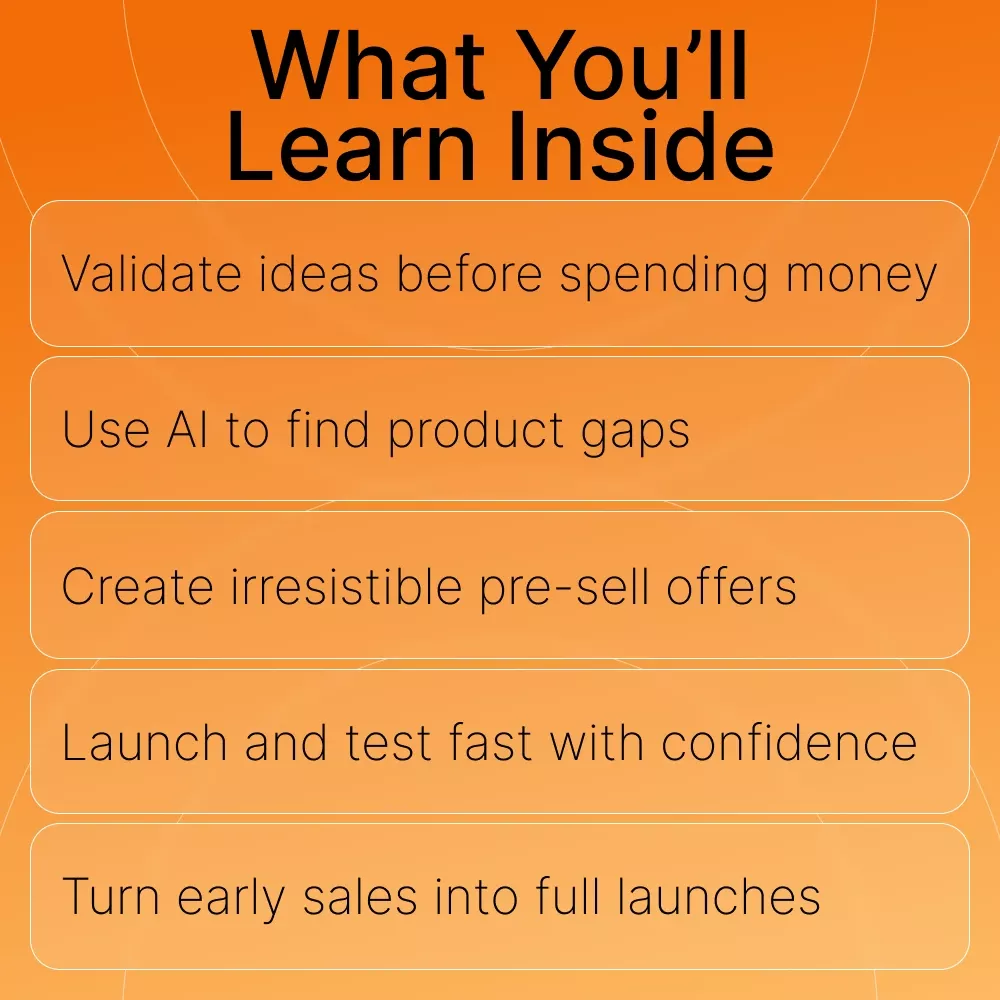 What You'll Learn Inside

Validate ideas before spending money

Use AI to find product gaps

Create irresistible pre-sell offers

Launch and test fast with confidence

Turn early sales into full launches